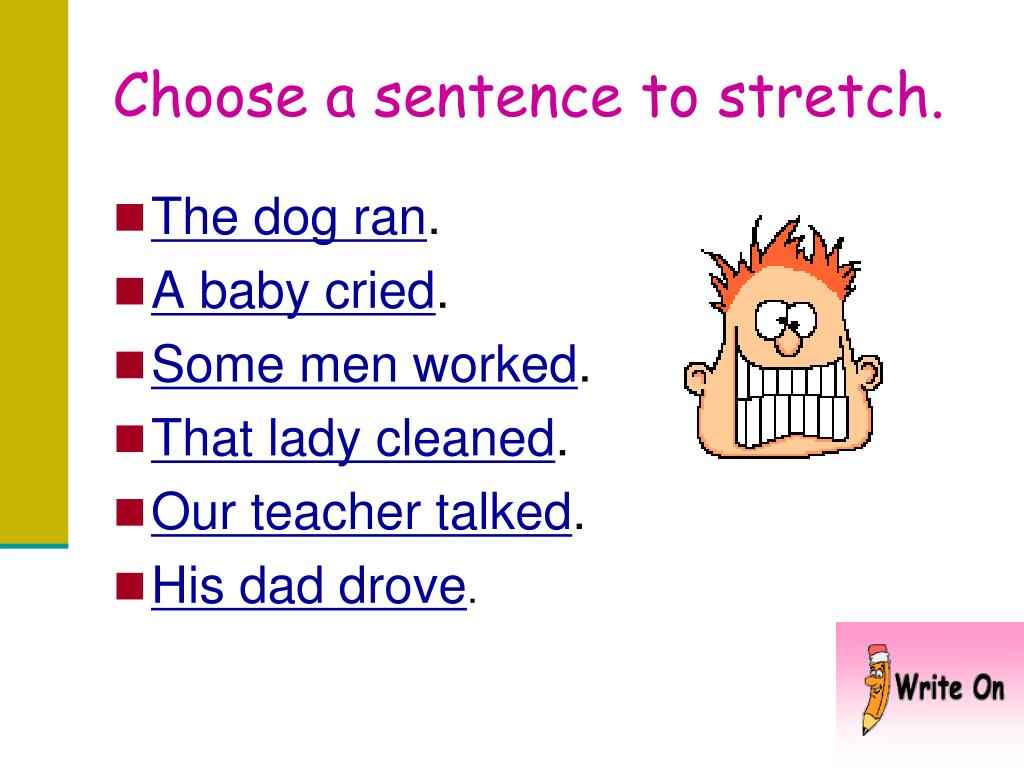 Choose a sentence to stretch.

The dog ran.

A baby cried.

Some men worked.

That lady cleaned.

Our teacher talked.

His dad drove.

Write On